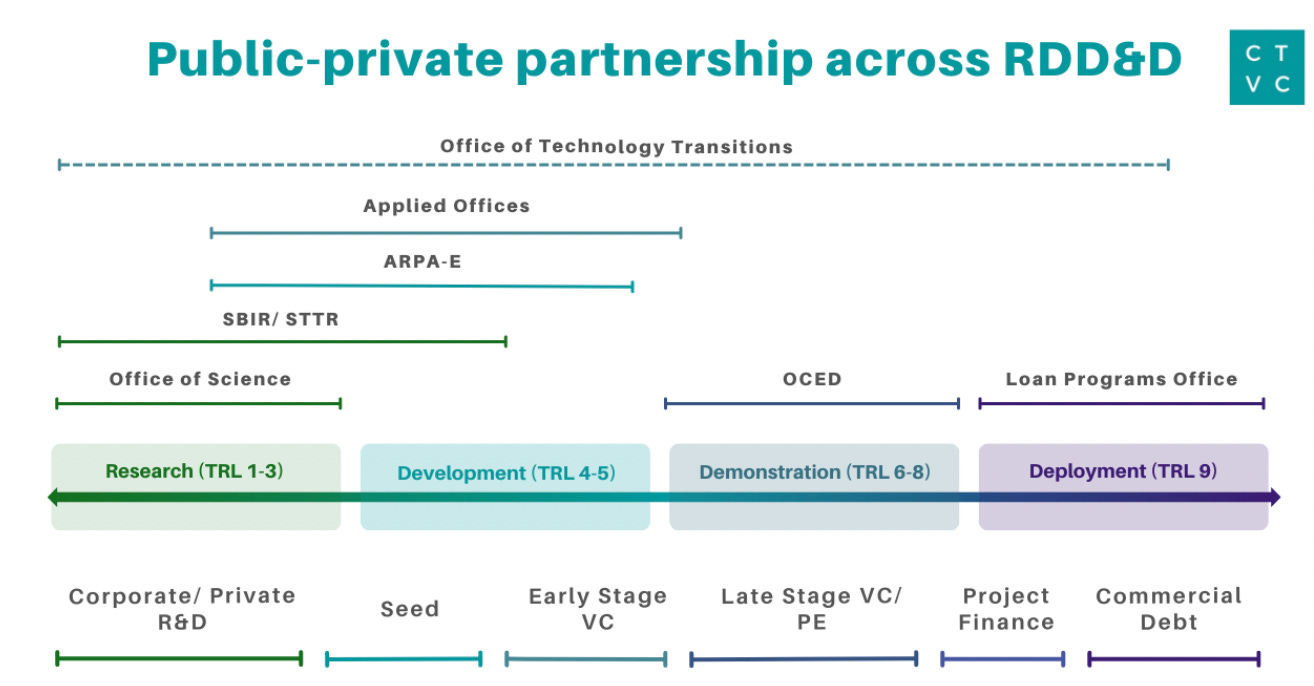 Public-private partnership across RDD&D

C T
V C

Office of Technology Transitions

Applied Offices

ARPA-E

SBIR/ STTR

Office of Science

OCED

Loan Programs Office

Research (TRL 1-3)

Development (TRL 4-5)

Demonstration (TRL 6-8)

Deployment (TRL 9)

Corporate/ Private R&D

Seed

Early Stage VC

Late Stage VC/ PE

Project Finance

Commercial Debt